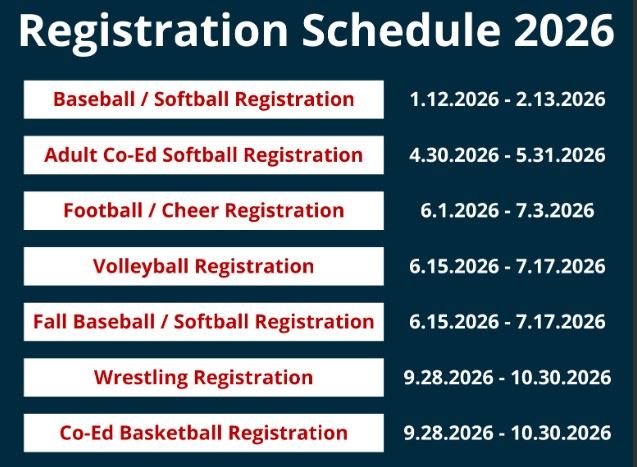 Registration Schedule 2026

| | |
|---|---|
| Baseball / Softball Registration | 1.12.2026 - 2.13.2026 |
| Adult Co-Ed Softball Registration | 4.30.2026 - 5.31.2026 |
| Football / Cheer Registration | 6.1.2026 - 7.3.2026 |
| Volleyball Registration | 6.15.2026 - 7.17.2026 |
| Fall Baseball / Softball Registration | 6.15.2026 - 7.17.2026 |
| Wrestling Registration | 9.28.2026 - 10.30.2026 |
| Co-Ed Basketball Registration | 9.28.2026 - 10.30.2026 |